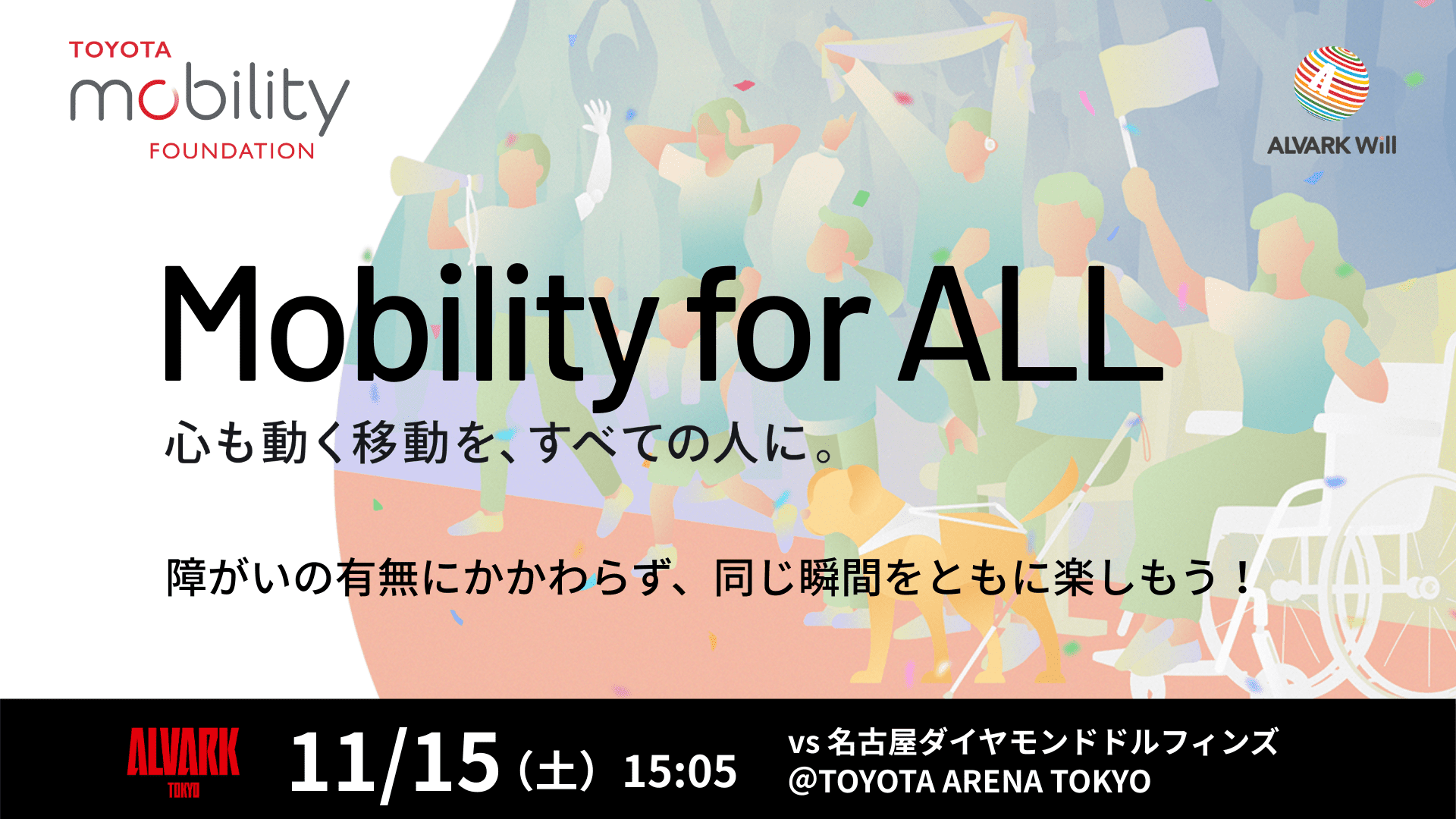 TOYOTA
mobility
FOUNDATION

ALVARK Will

Mobility for ALL

心も動く移動を、すべての人に。

障がいの有無にかかわらず、同じ瞬間をともに楽しもう！

ALVARK
TOKYO

11/15（土）15:05

vs 名古屋ダイヤモンドドルフィンズ
@TOYOTA ARENA TOKYO